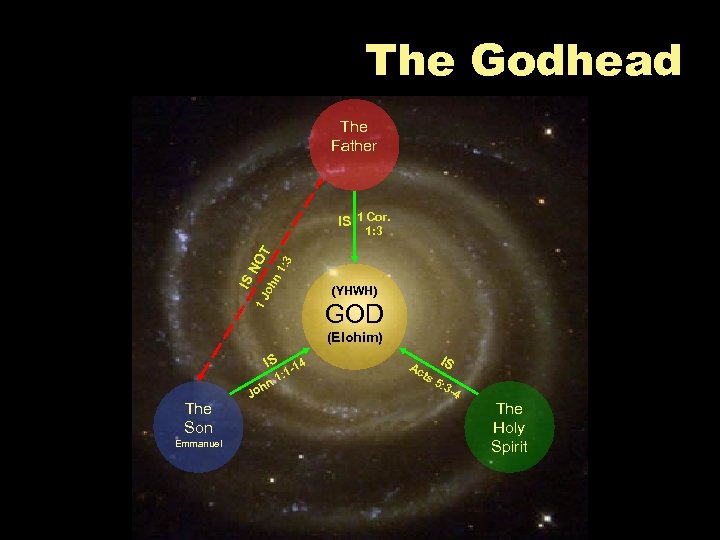 The Godhead

The Father

IS 1 Cor. 1:3

IS NOT 1 John 1:3

(YHWH)
GOD
(Elohim)

IS John 1:1-14

IS Acts 5:3-4

The Son
Emmanuel

The Holy Spirit